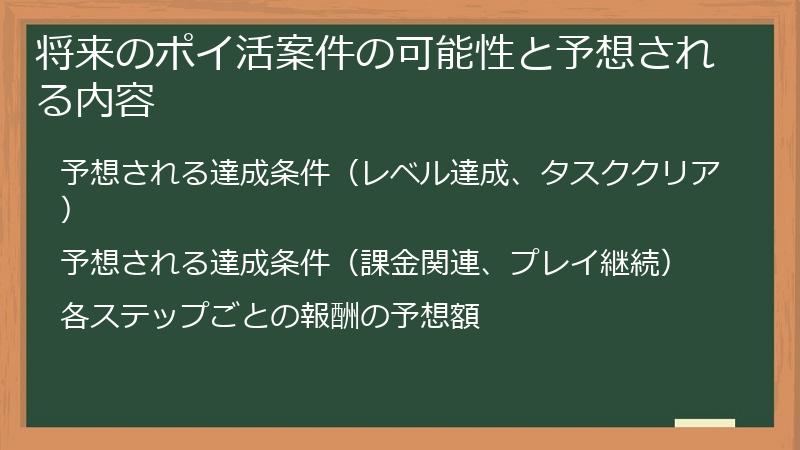 将来のポイ活案件の可能性と予想される内容

予想される達成条件（レベル達成、タスククリア）

予想される達成条件（課金関連、プレイ継続）

各ステップごとの報酬の予想額